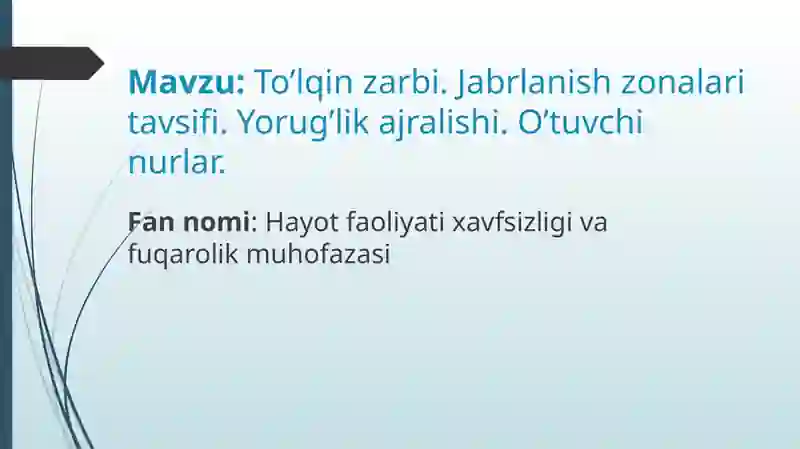 Mavzu: To’lqin zarbi. Jabrlanish zonalari tavsifi. Yorug’lik ajralishi. O’tuvchi nurlar.

Fan nomi: Hayot faoliyati xavfsizligi va fuqarolik muhofazasi